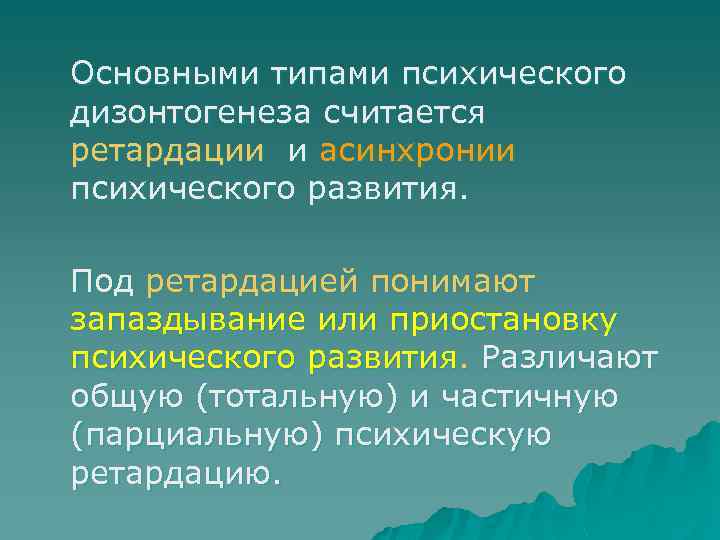 Основными типами психического дизонтогенеза считается ретардации  и асинхронии психического развития.

Под ретардацией понимают запаздывание или приостановку психического развития. Различают общую (тотальную) и частичную (парциальную) психическую ретардацию.